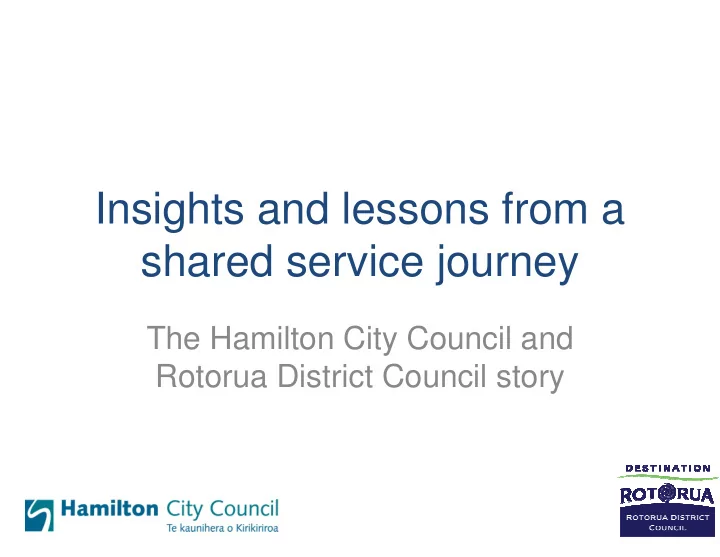 Insights and lessons from a shared service journey

The Hamilton City Council and Rotorua District Council story

Hamilton City Council
Te kaunihera o Kirikiriroa

DESTINATION
ROTORUA
ROTORUA DISTRICT COUNCIL